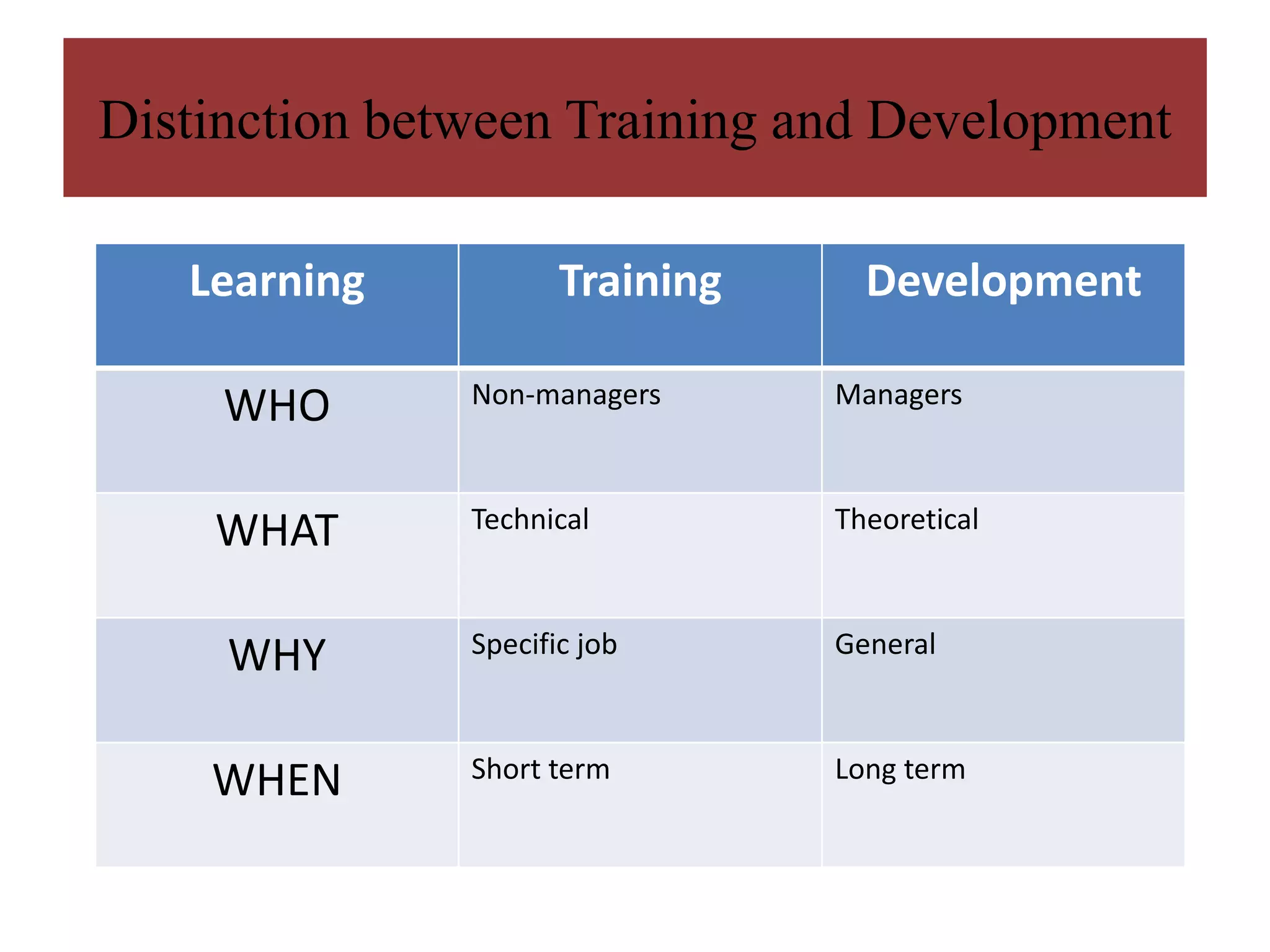 Distinction between Training and Development

| Learning | Training | Development |
|---|---|---|
| WHO | Non-managers | Managers |
| WHAT | Technical | Theoretical |
| WHY | Specific job | General |
| WHEN | Short term | Long term |